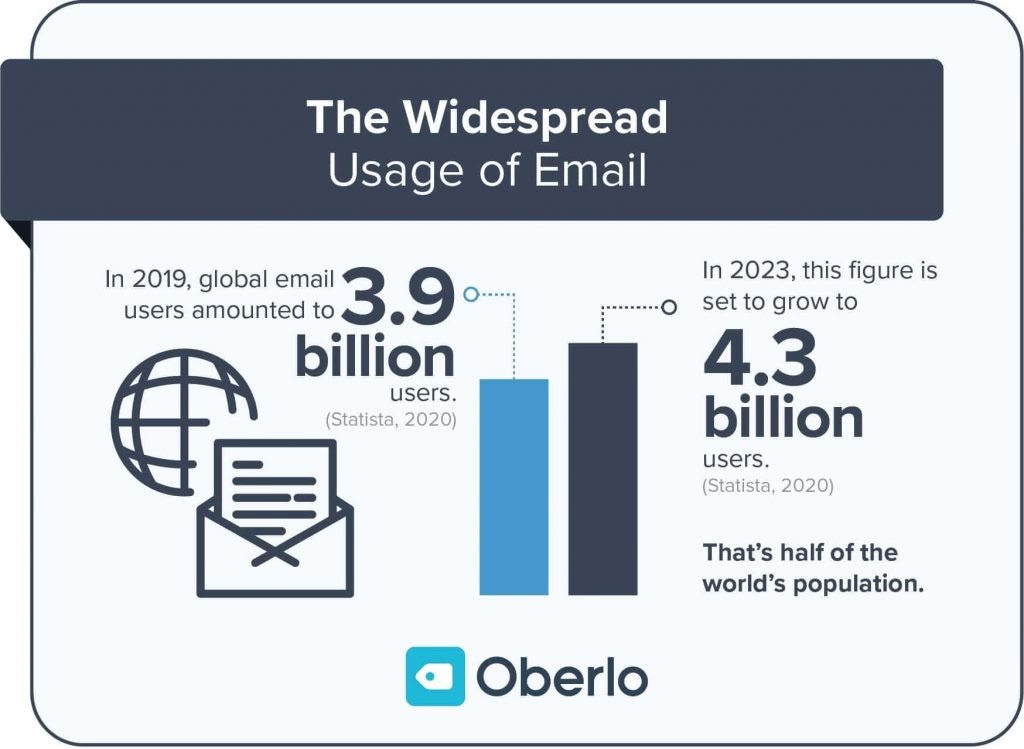 The Widespread
Usage of Email

In 2019, global email users amounted to 3.9 billion users.
(Statista, 2020)

In 2023, this figure is set to grow to 4.3 billion users.
(Statista, 2020)

That's half of the world's population.

Oberlo